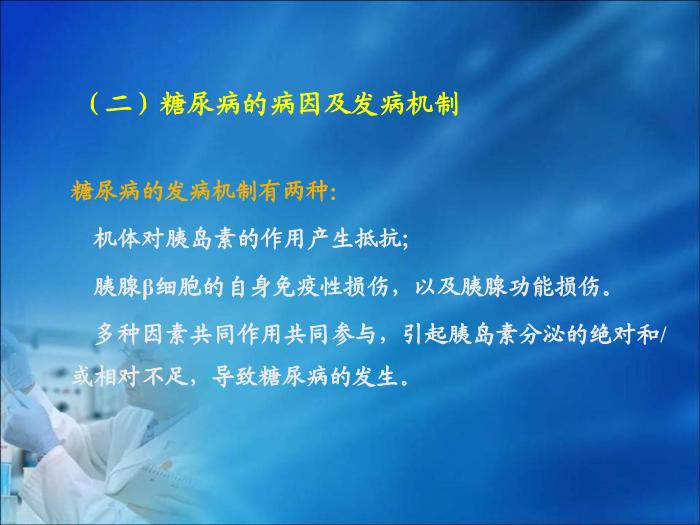 （二）糖尿病的病因及发病机制

糖尿病的发病机制有两种:

机体对胰岛素的作用产生抵抗;

胰腺β细胞的自身免疫性损伤，以及胰腺功能损伤。

多种因素共同作用共同参与，引起胰岛素分泌的绝对和/或相对不足，导致糖尿病的发生。